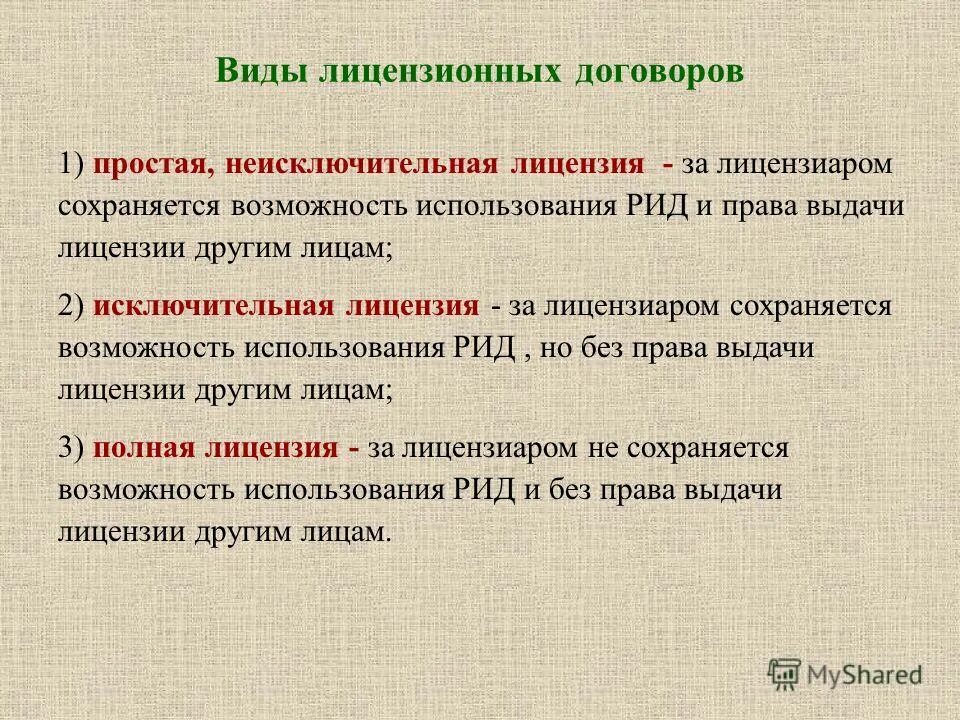 Виды лицензионных договоров

1) простая, неисключительная лицензия - за лицензиаром сохраняется возможность использования РИД и права выдачи лицензии другим лицам;

2) исключительная лицензия - за лицензиаром сохраняется возможность использования РИД , но без права выдачи лицензии другим лицам;

3) полная лицензия - за лицензиаром не сохраняется возможность использования РИД и без права выдачи лицензии другим лицам.

MyShared